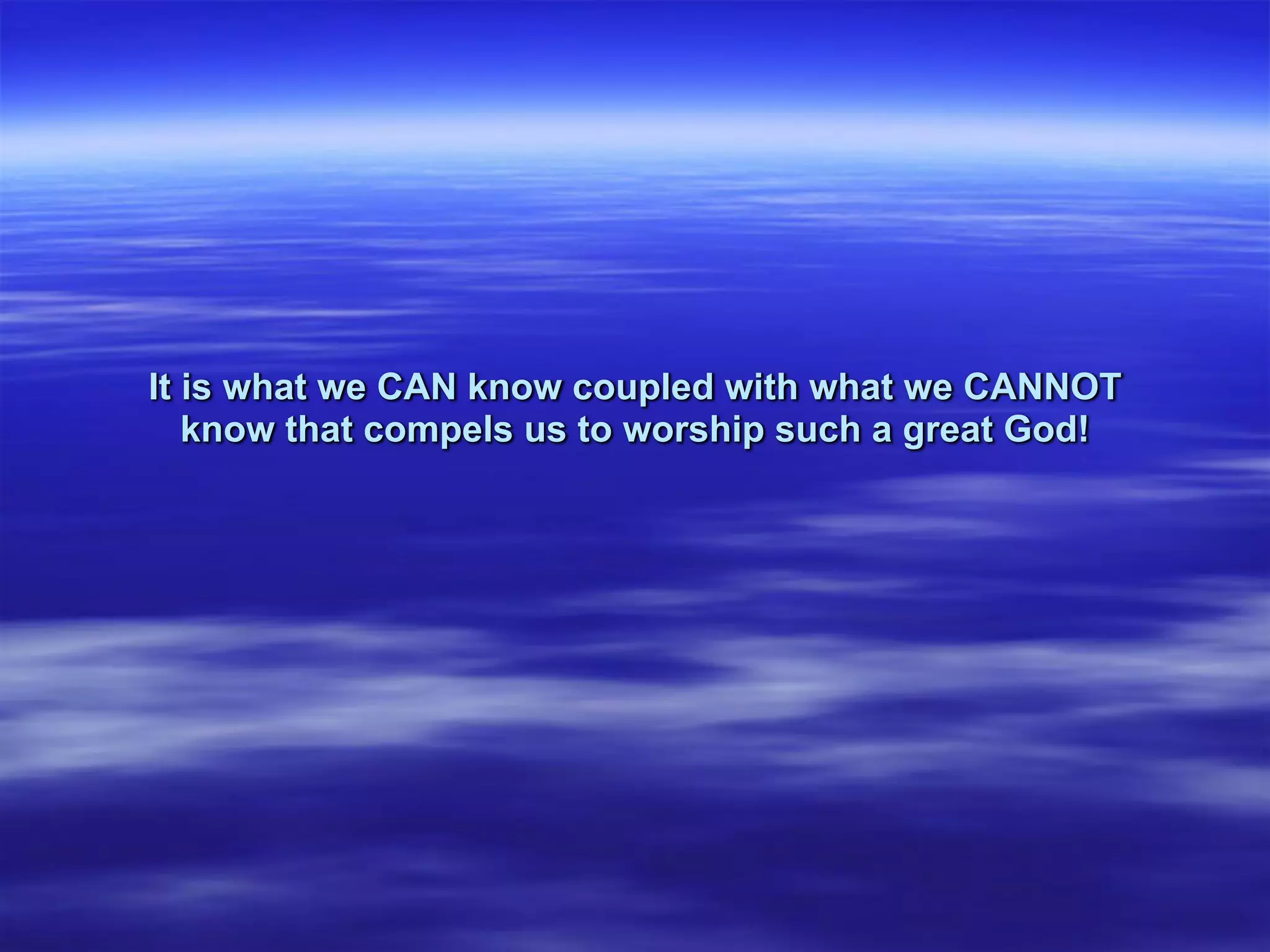 It is what we CAN know coupled with what we CANNOT know that compels us to worship such a great God!